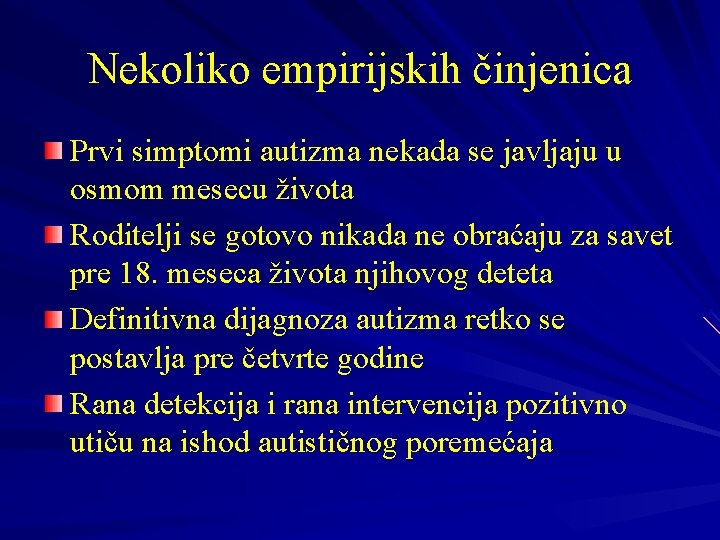 Nekoliko empirijskih činjenica

Prvi simptomi autizma nekada se javljaju u osmom mesecu života

Roditelji se gotovo nikada ne obraćaju za savet pre 18. meseca života njihovog deteta

Definitivna dijagnoza autizma retko se postavlja pre četvrte godine

Rana detekcija i rana intervencija pozitivno utiču na ishod autističnog poremećaja